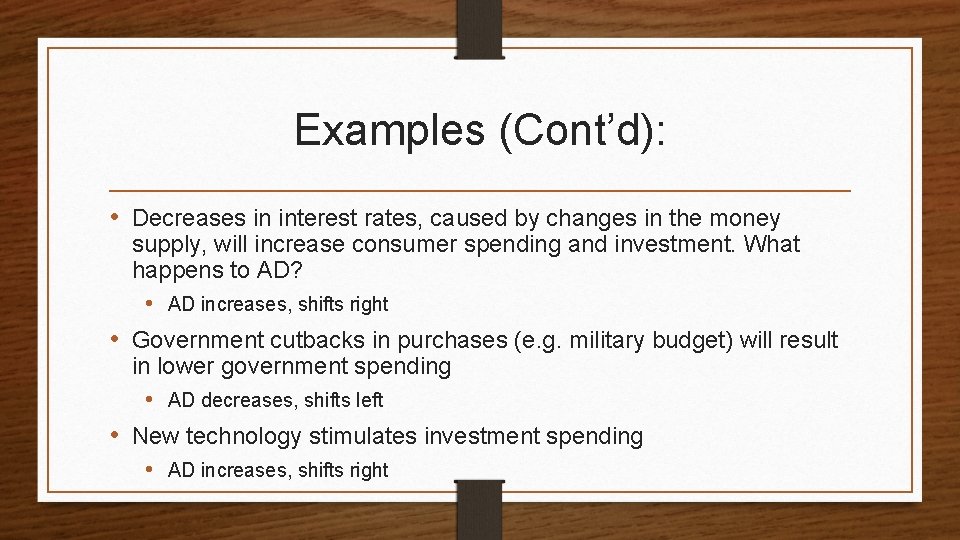 Examples (Cont’d):

• Decreases in interest rates, caused by changes in the money supply, will increase consumer spending and investment. What happens to AD?

• AD increases, shifts right

• Government cutbacks in purchases (e.g. military budget) will result in lower government spending

• AD decreases, shifts left

• New technology stimulates investment spending

• AD increases, shifts right